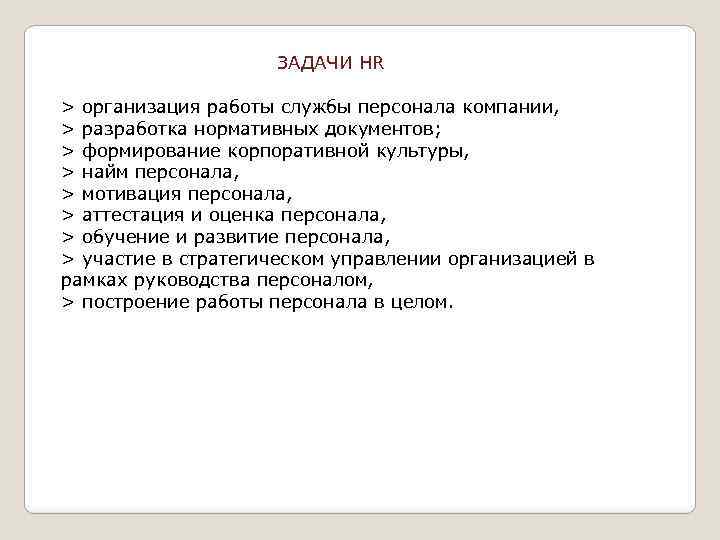 ЗАДАЧИ HR

> организация работы службы персонала компании,
> разработка нормативных документов;
> формирование корпоративной культуры,
> найм персонала,
> мотивация персонала,
> аттестация и оценка персонала,
> обучение и развитие персонала,
> участие в стратегическом управлении организацией в рамках руководства персоналом,
> построение работы персонала в целом.